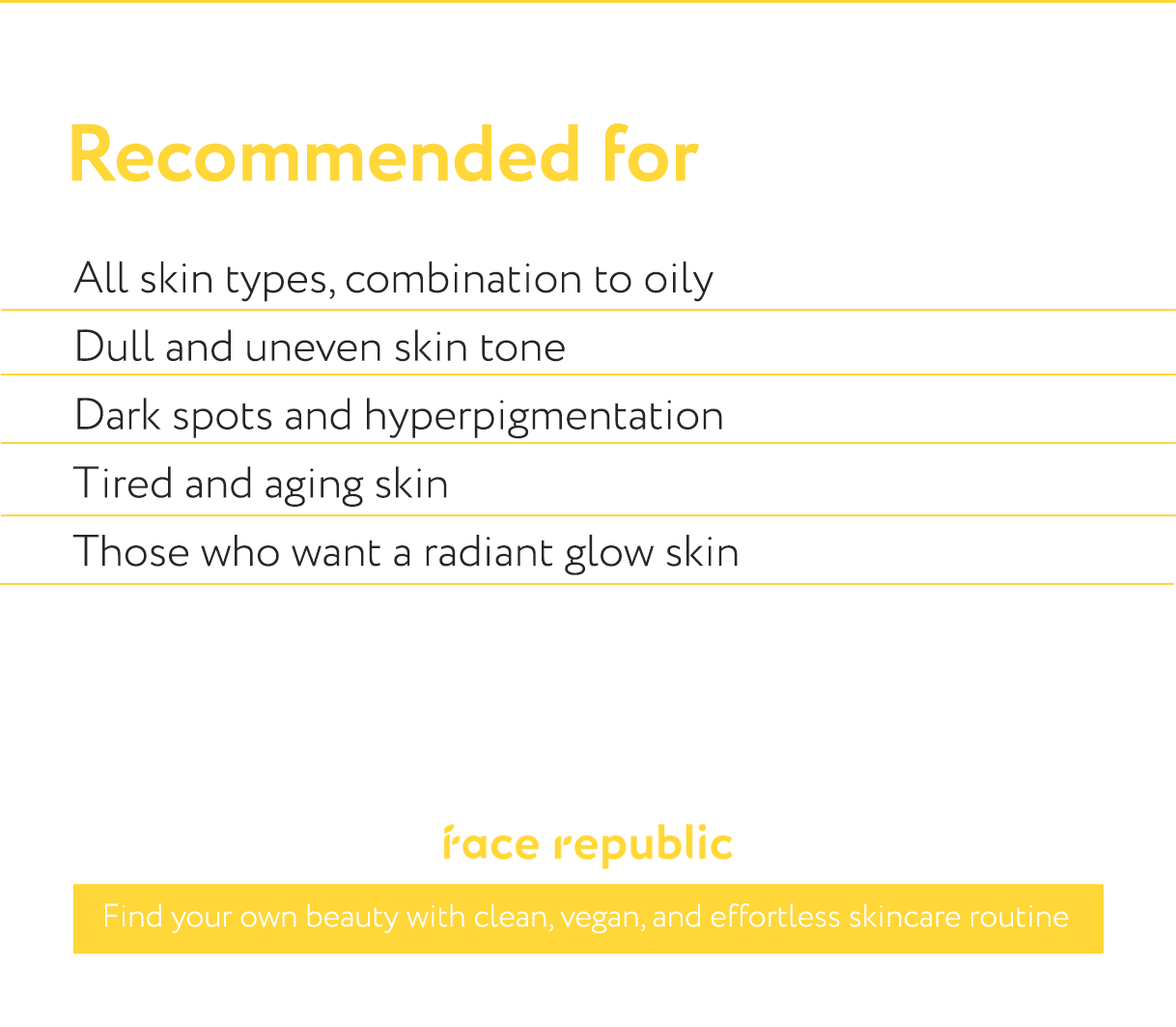 Recommended for

All skin types, combination to oily

Dull and uneven skin tone

Dark spots and hyperpigmentation

Tired and aging skin

Those who want a radiant glow skin

face republic

Find your own beauty with clean, vegan, and effortless skincare routine